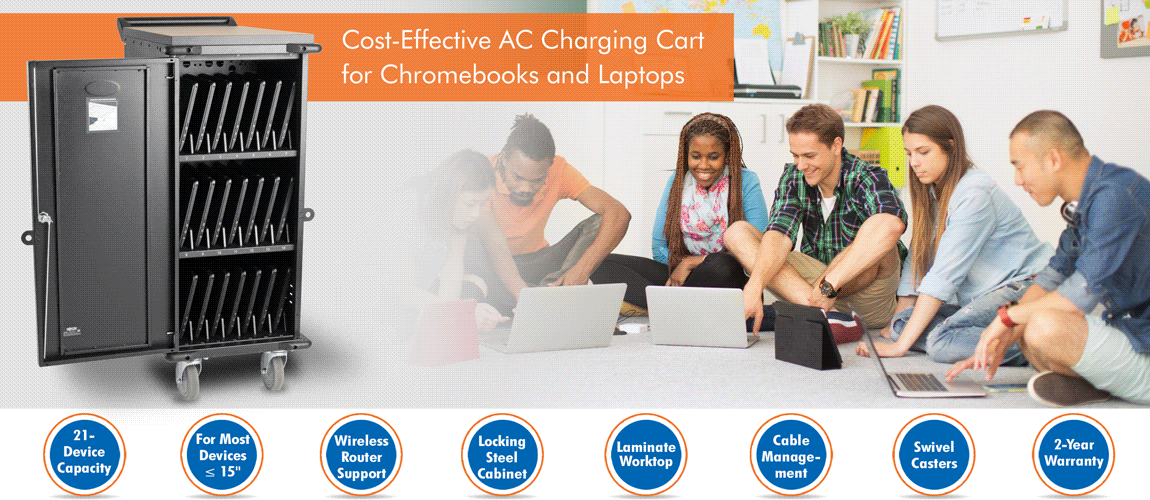 Cost-Effective AC Charging Cart for Chromebooks and Laptops

21-Device Capacity

For Most Devices ≤ 15"

Wireless Router Support

Locking Steel Cabinet

Laminate Worktop

Cable Management

Swivel Casters

2-Year Warranty